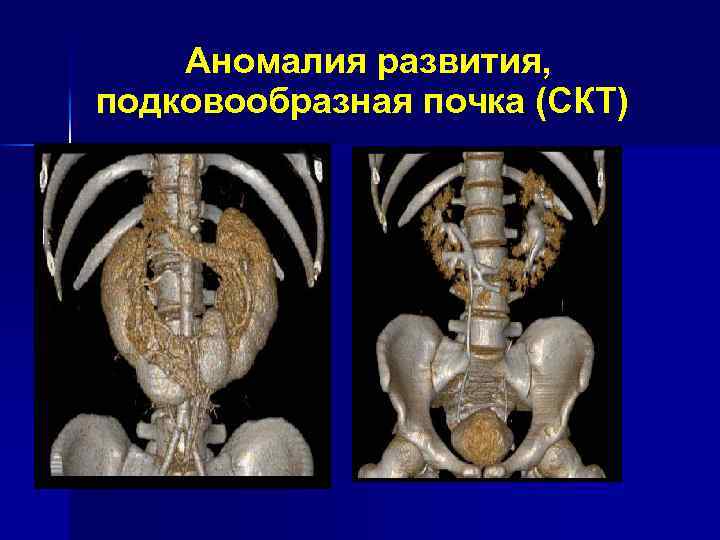 Аномалия развития, подковообразная почка (СКТ)